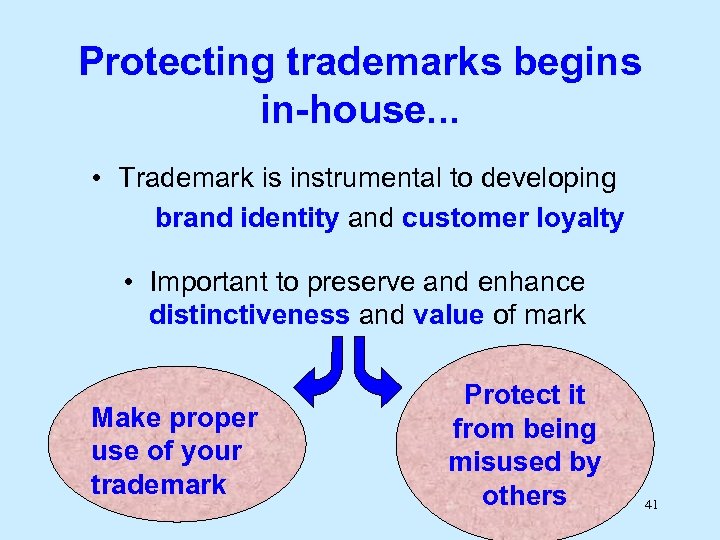 Protecting trademarks begins in-house...

• Trademark is instrumental to developing brand identity and customer loyalty

• Important to preserve and enhance distinctiveness and value of mark

Make proper use of your trademark

Protect it from being misused by others

41